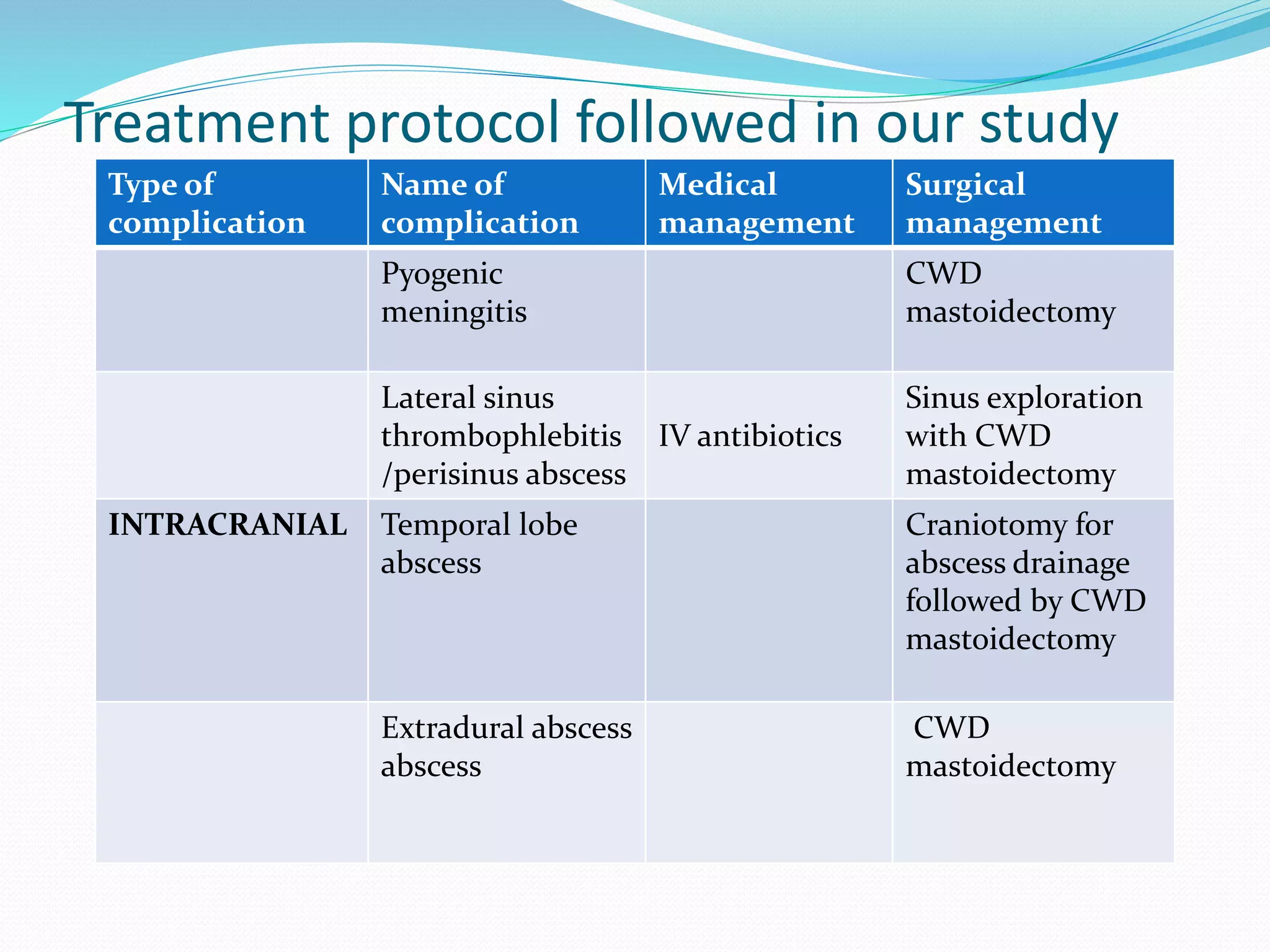 Treatment protocol followed in our study

| Type of complication | Name of complication | Medical management | Surgical management |
|---|---|---|---|
| | Pyogenic meningitis | | CWD mastoidectomy |
| | Lateral sinus thrombophlebitis /perisinus abscess | IV antibiotics | Sinus exploration with CWD mastoidectomy |
| INTRACRANIAL | Temporal lobe abscess | | Craniotomy for abscess drainage followed by CWD mastoidectomy |
| | Extradural abscess abscess | | CWD mastoidectomy |